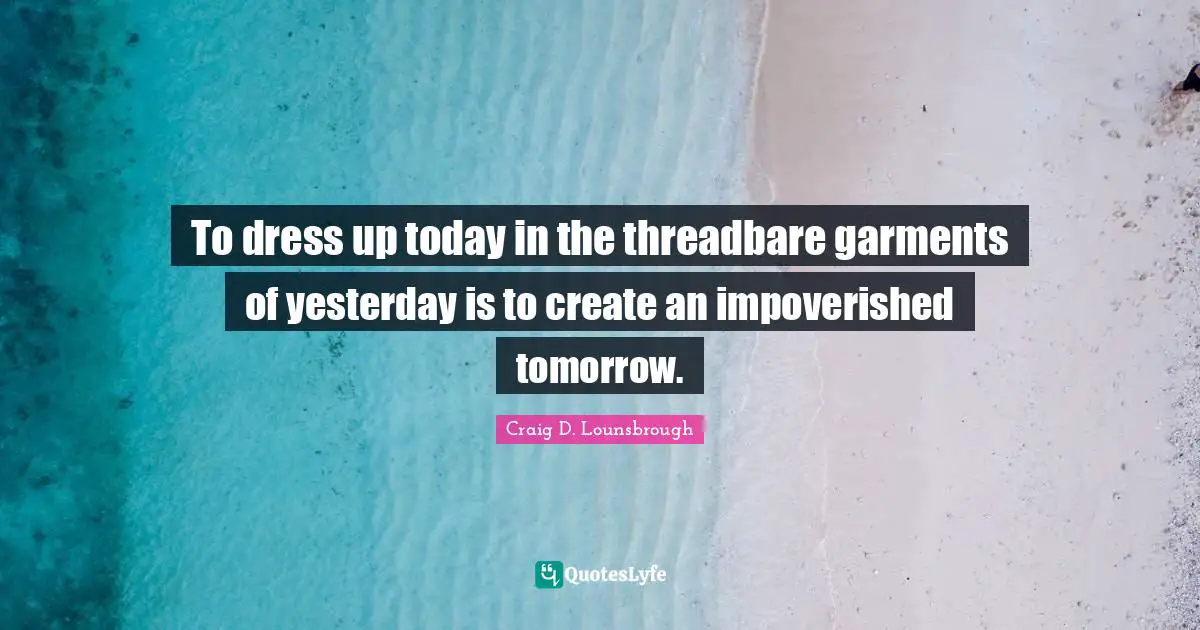 To dress up today in the threadbare garments of yesterday is to create an impoverished tomorrow.

Craig D. Lounsbrough

QuotesLyfe